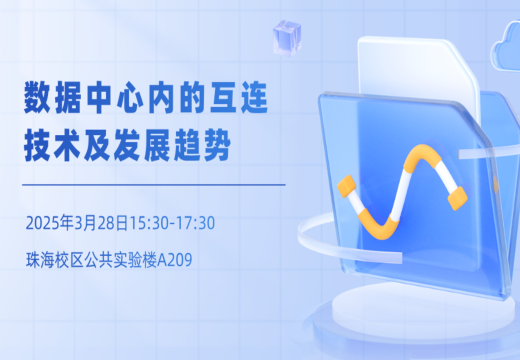 数据中心内的互连技术及发展趋势

2025年3月28日15:30-17:30

珠海校区公共实验楼A209